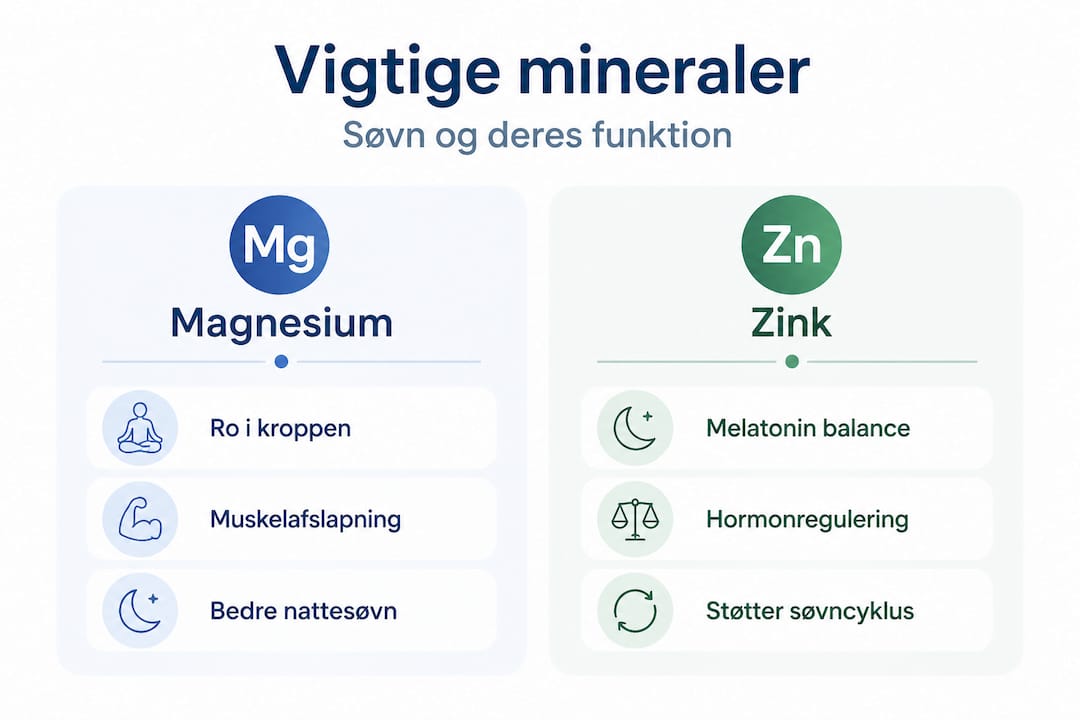 Vigtige mineraler
Søvn og deres funktion

Mg
Magnesium

Ro i kroppen

Muskelafslapning

Bedre nattesøvn

Zn
Zink

Melatonin balance

Hormonregulering

Støtter søvncyklus